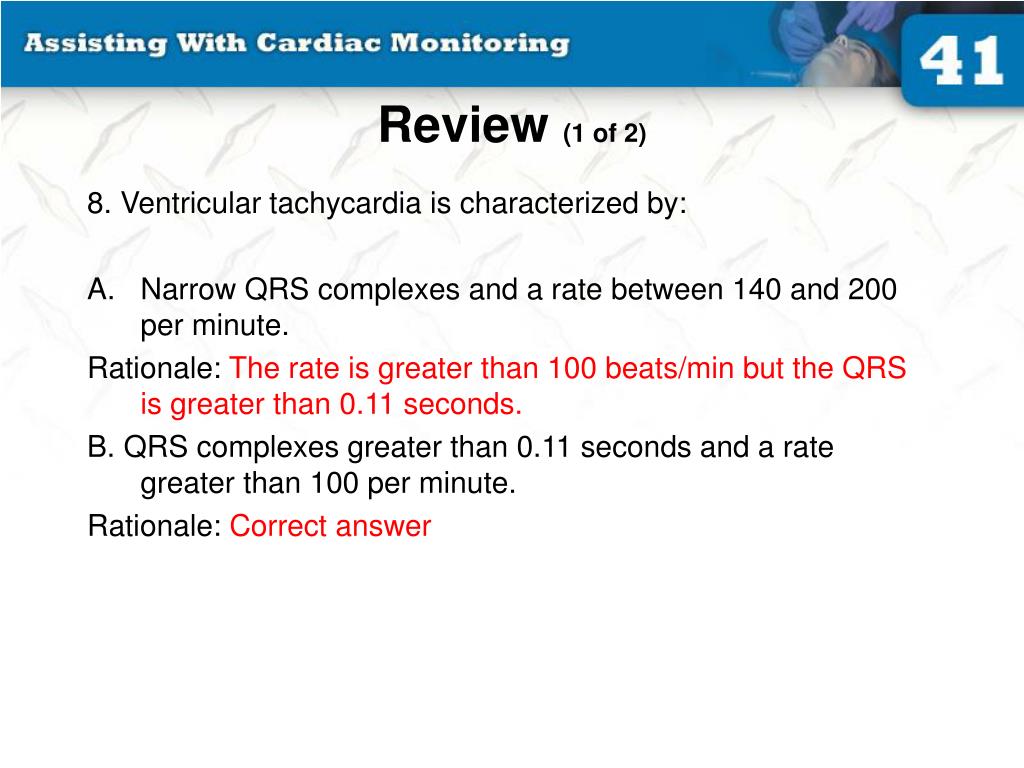 Assisting With Cardiac Monitoring

41

Review (1 of 2)

8. Ventricular tachycardia is characterized by:

A. Narrow QRS complexes and a rate between 140 and 200 per minute.

Rationale: The rate is greater than 100 beats/min but the QRS is greater than 0.11 seconds.

B. QRS complexes greater than 0.11 seconds and a rate greater than 100 per minute.

Rationale: Correct answer